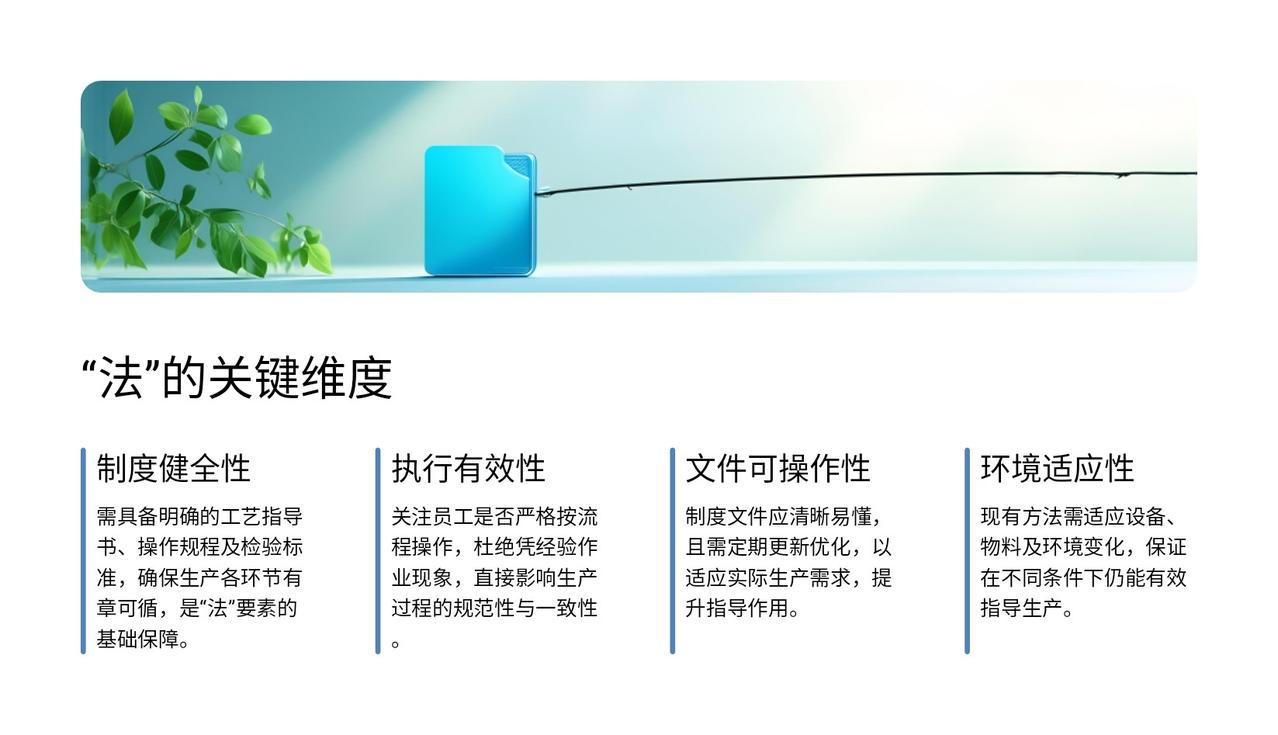 “法”的关键维度

制度健全性

需具备明确的工艺指导书、操作规程及检验标准，确保生产各环节有章可循，是“法”要素的基础保障。

执行有效性

关注员工是否严格按流程操作，杜绝凭经验作业现象，直接影响生产过程的规范性与一致性。

文件可操作性

制度文件应清晰易懂，且需定期更新优化，以适应实际生产需求，提升指导作用。

环境适应性

现有方法需适应设备、物料及环境变化，保证在不同条件下仍能有效指导生产。